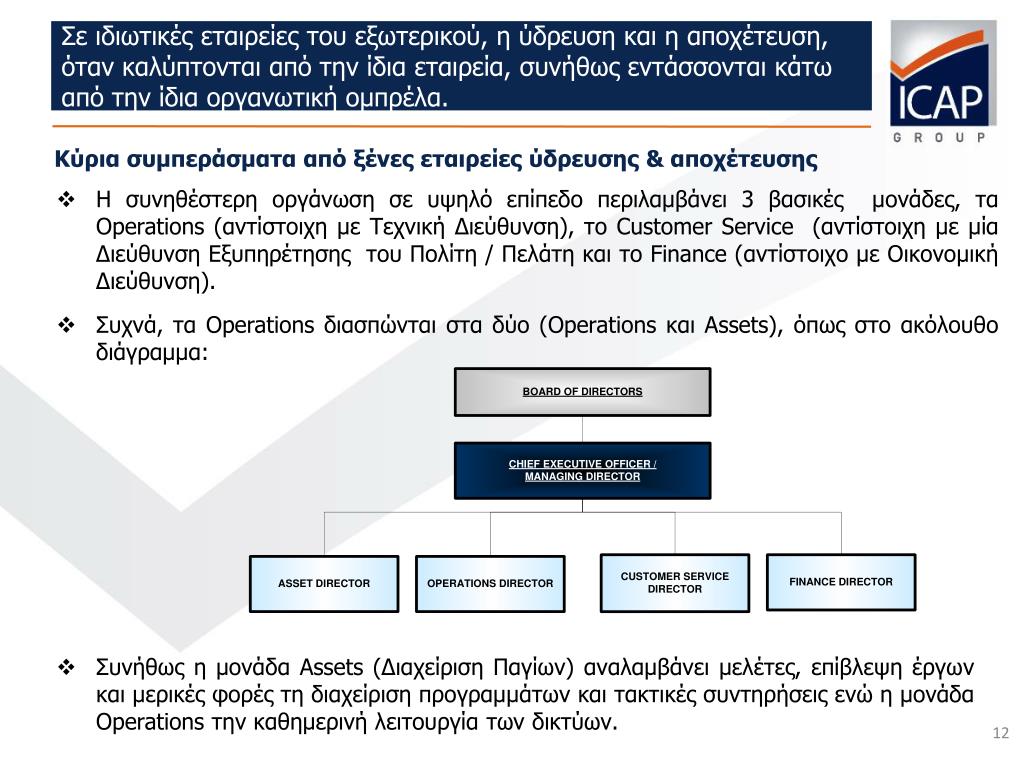 Σε ιδιωτικές εταιρείες του εξωτερικού, η ύδρευση και η αποχέτευση, όταν καλύπτονται από την ίδια εταιρεία, συνήθως εντάσσονται κάτω από την ίδια οργανωτική ομπρέλα.

ICAP
GROUP

Κύρια συμπεράσματα από ξένες εταιρείες ύδρευσης & αποχέτευσης

❖ Η συνηθέστερη οργάνωση σε υψηλό επίπεδο περιλαμβάνει 3 βασικές μονάδες, τα Operations (αντίστοιχη με Τεχνική Διεύθυνση), το Customer Service (αντίστοιχη με μία Διεύθυνση Εξυπηρέτησης του Πολίτη / Πελάτη και το Finance (αντίστοιχο με Οικονομική Διεύθυνση).

❖ Συχνά, τα Operations διασπώνται στα δύο (Operations και Assets), όπως στο ακόλουθο διάγραμμα:

BOARD OF DIRECTORS

CHIEF EXECUTIVE OFFICER / MANAGING DIRECTOR

ASSET DIRECTOR

OPERATIONS DIRECTOR

CUSTOMER SERVICE DIRECTOR

FINANCE DIRECTOR

❖ Συνήθως η μονάδα Assets (Διαχείριση Παγίων) αναλαμβάνει μελέτες, επίβλεψη έργων και μερικές φορές τη διαχείριση προγραμμάτων και τακτικές συντηρήσεις ενώ η μονάδα Operations την καθημερινή λειτουργία των δικτύων.

12